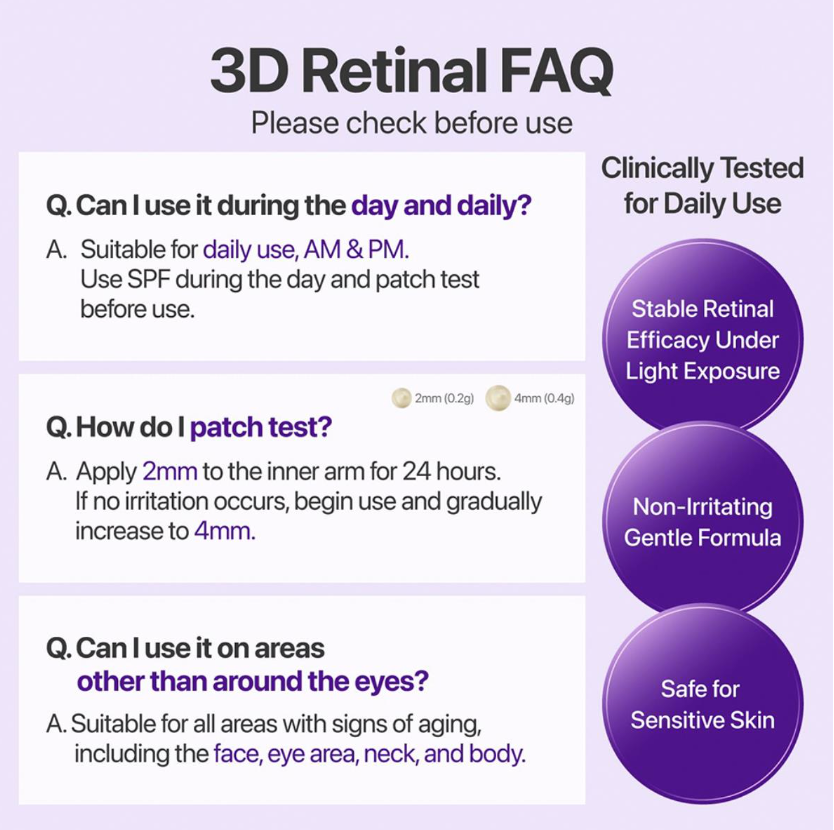 3D Retinal FAQ
Please check before use

Q. Can I use it during the day and daily?

A. Suitable for daily use, AM & PM. Use SPF during the day and patch test before use.

2mm (0.2g) 4mm (0.4g)

Q. How do I patch test?

A. Apply 2mm to the inner arm for 24 hours. If no irritation occurs, begin use and gradually increase to 4mm.

Q. Can I use it on areas other than around the eyes?

A. Suitable for all areas with signs of aging, including the face, eye area, neck, and body.

Clinically Tested for Daily Use

Stable Retinal Efficacy Under Light Exposure

Non-Irritating Gentle Formula

Safe for Sensitive Skin